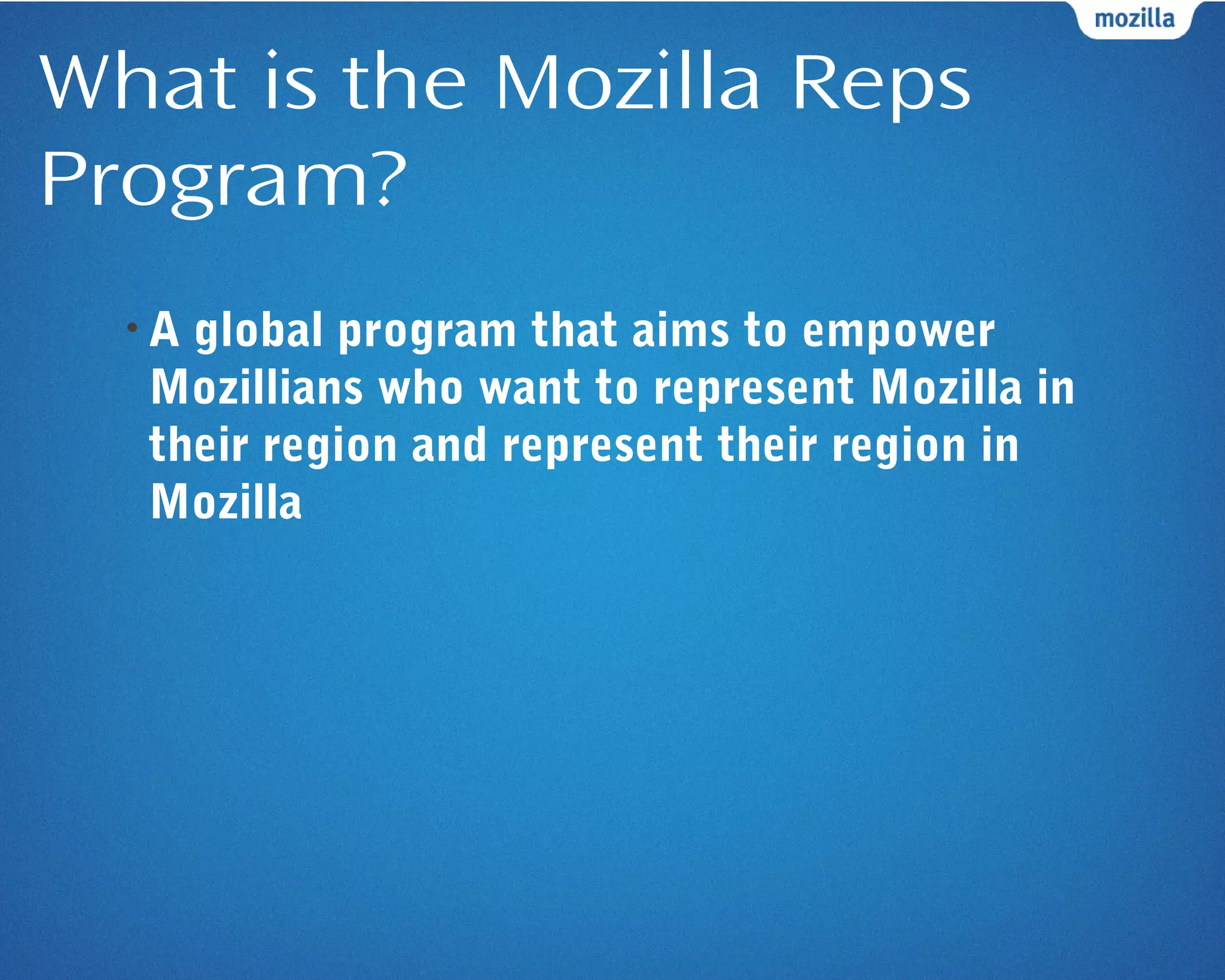 mozilla

What is the Mozilla Reps Program?

• A global program that aims to empower Mozillians who want to represent Mozilla in their region and represent their region in Mozilla